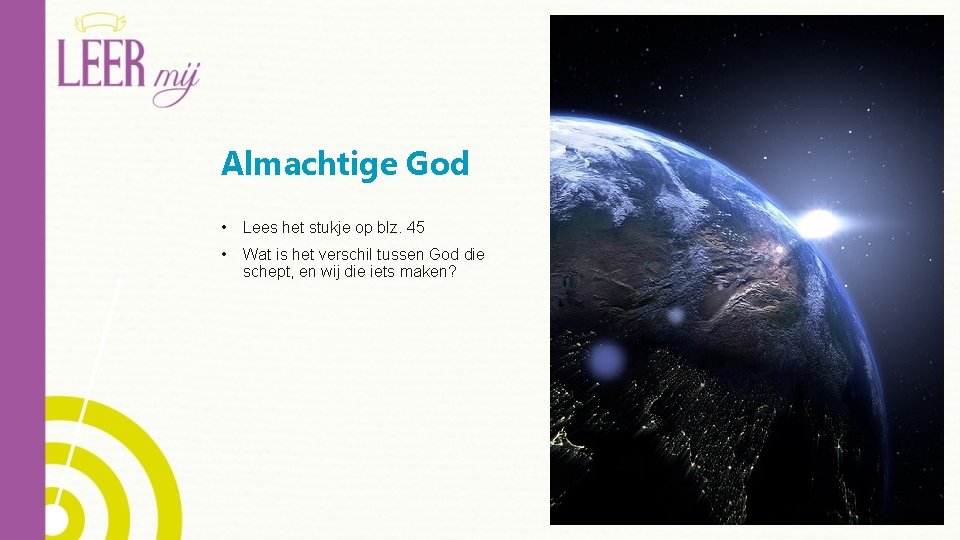 LEER mij

Almachtige God

• Lees het stukje op blz. 45

• Wat is het verschil tussen God die schept, en wij die iets maken?